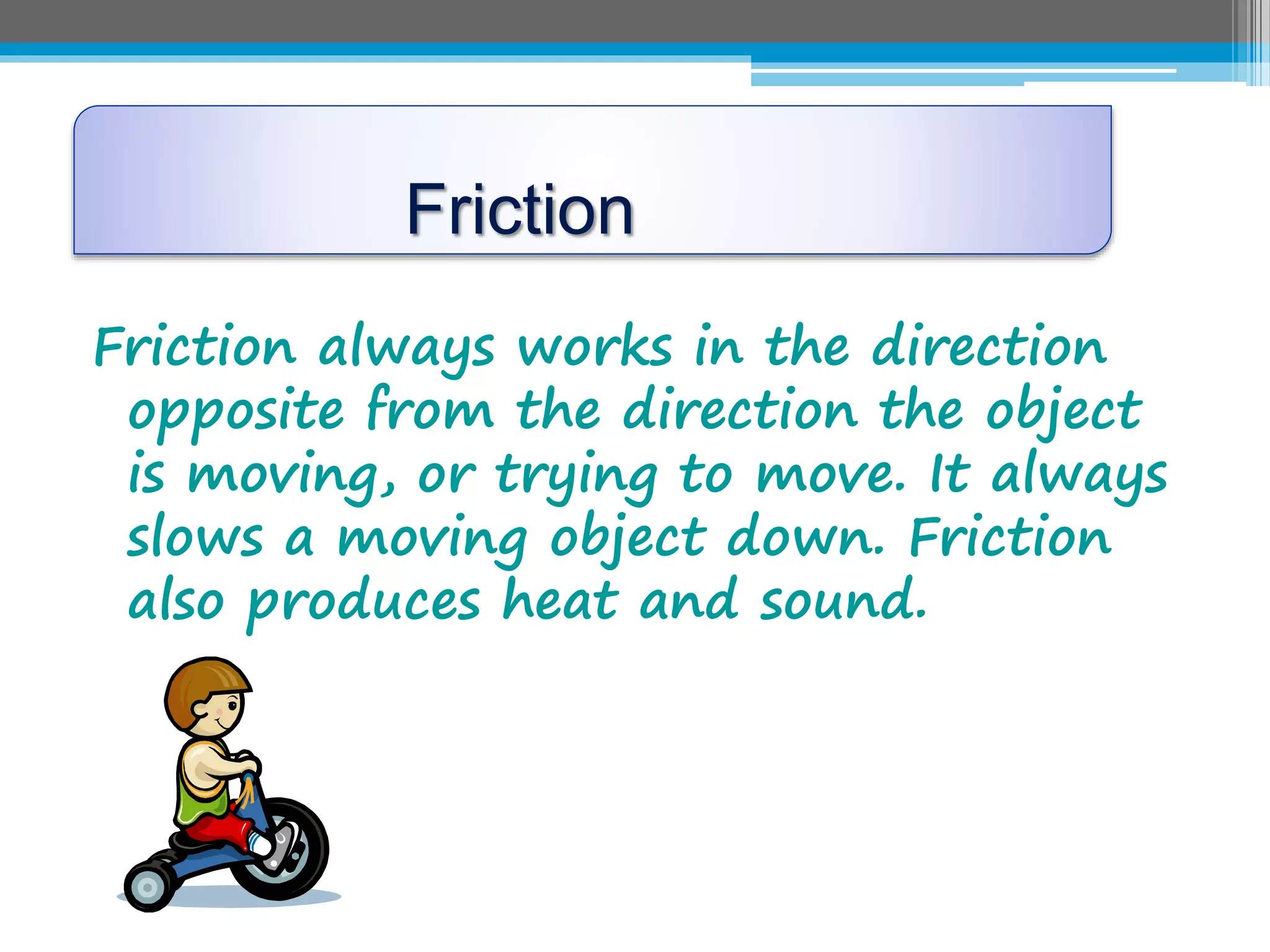 Friction

Friction always works in the direction opposite from the direction the object is moving, or trying to move. It always slows a moving object down. Friction also produces heat and sound.